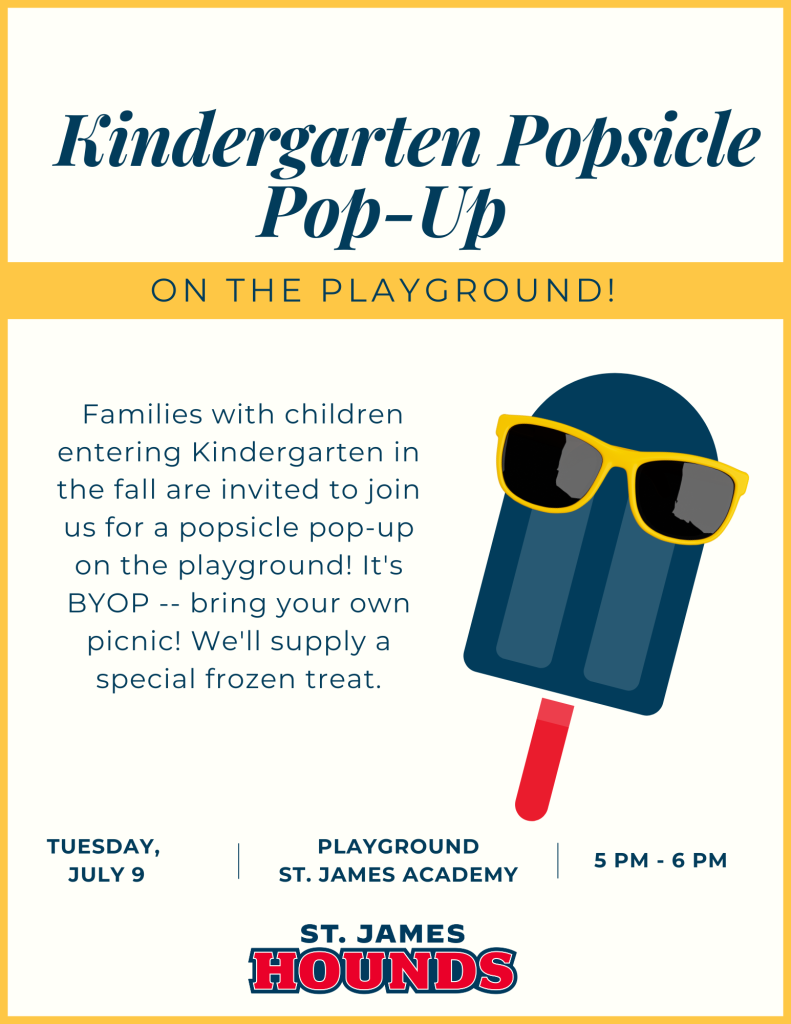 Kindergarten Popsicle Pop-Up

ON THE PLAYGROUND!

Families with children entering Kindergarten in the fall are invited to join us for a popsicle pop-up on the playground! It's BYOP -- bring your own picnic! We'll supply a special frozen treat.

TUESDAY, JULY 9

PLAYGROUND ST. JAMES ACADEMY

5 PM - 6 PM

ST. JAMES HOUNDS